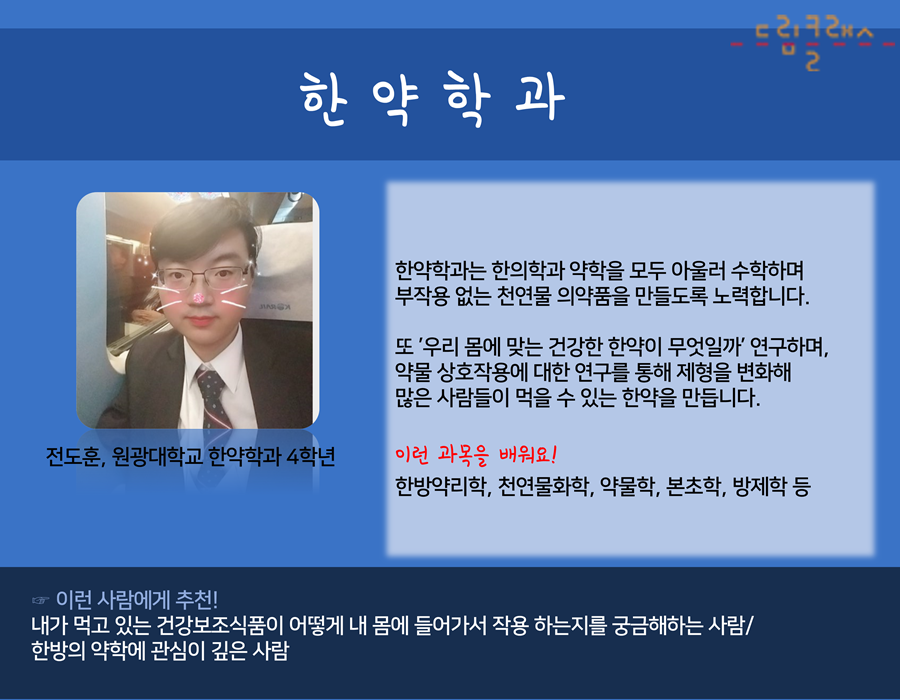 드림클래스

한 약 학 과

전도훈, 원광대학교 한약학과 4학년

한약학과는 한의학과 약학을 모두 아울러 수학하며 부작용 없는 천연물 의약품을 만들도록 노력합니다.

또 '우리 몸에 맞는 건강한 한약이 무엇일까' 연구하며, 약물 상호작용에 대한 연구를 통해 제형을 변화해 많은 사람들이 먹을 수 있는 한약을 만듭니다.

이런 과목을 배워요!

한방약리학, 천연물화학, 약물학, 본초학, 방제학 등

☞ 이런 사람에게 추천!
내가 먹고 있는 건강보조식품이 어떻게 내 몸에 들어가서 작용 하는지를 궁금해하는 사람/ 한방의 약학에 관심이 깊은 사람